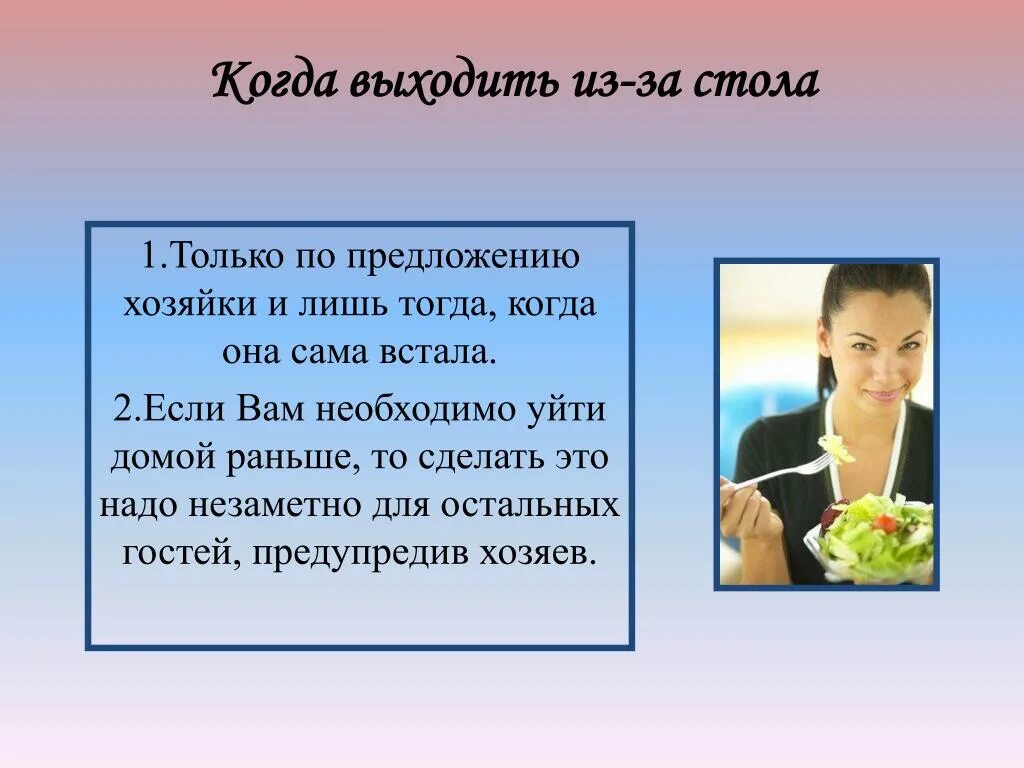 Когда выходить из-за стола

1.Только по предложению хозяйки и лишь тогда, когда она сама встала.

2.Если Вам необходимо уйти домой раньше, то сделать это надо незаметно для остальных гостей, предупредив хозяев.